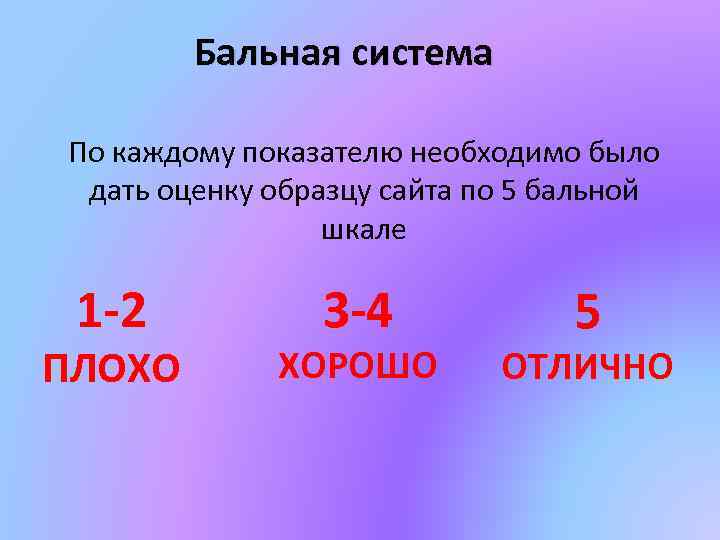 Бальная система

По каждому показателю необходимо было дать оценку образцу сайта по 5 бальной шкале

1-2
ПЛОХО

3-4
ХОРОШО

5
ОТЛИЧНО